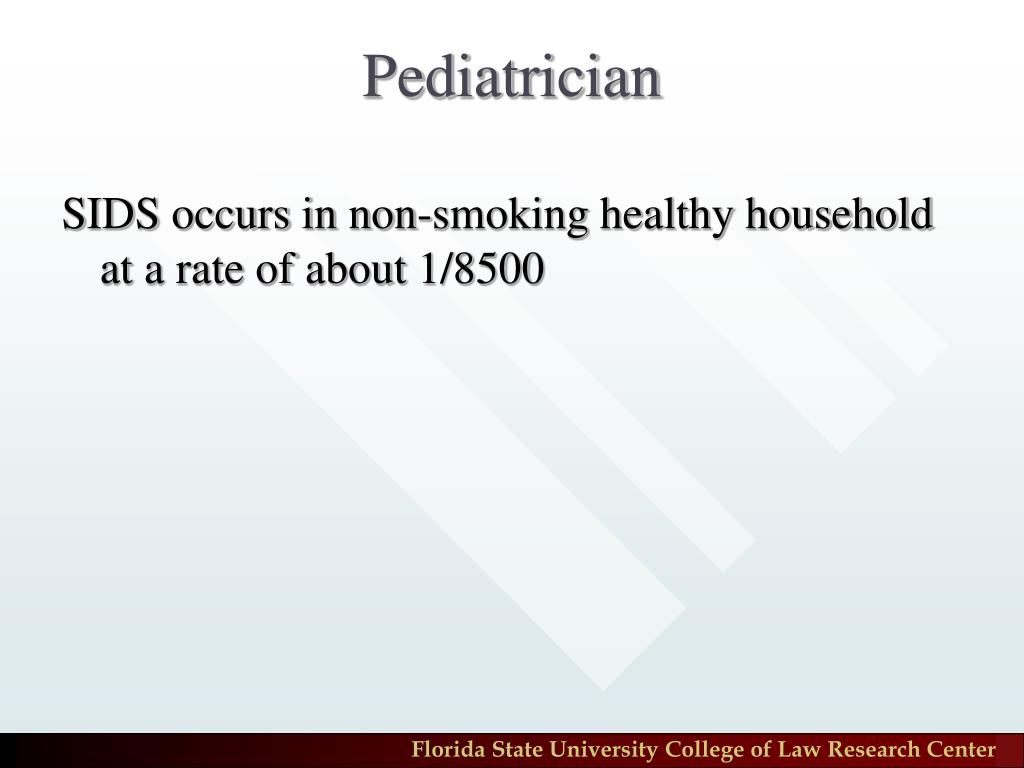 Pediatrician

SIDS occurs in non-smoking healthy household at a rate of about 1/8500

Florida State University College of Law Research Center